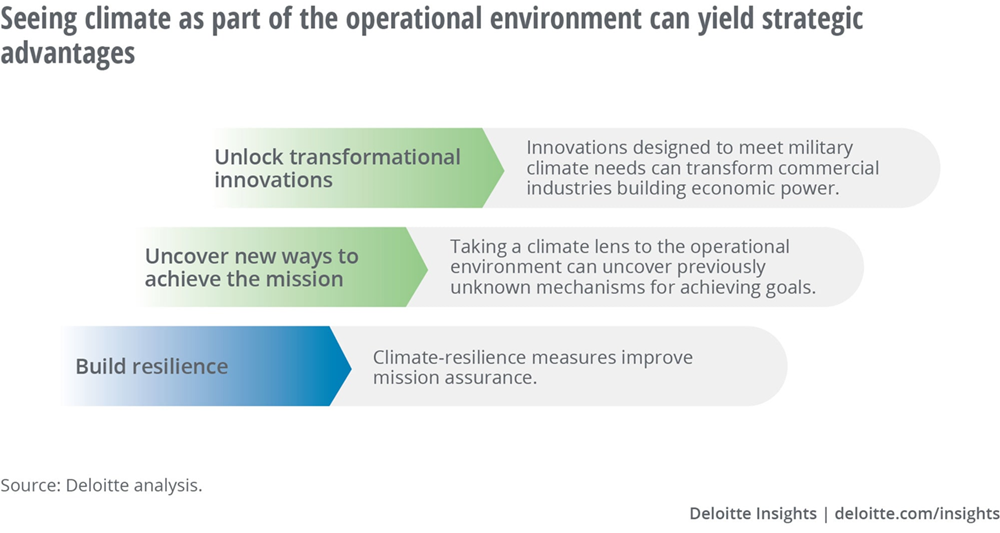 Seeing climate as part of the operational environment can yield strategic advantages

Unlock transformational innovations

Innovations designed to meet military climate needs can transform commercial industries building economic power.

Uncover new ways to achieve the mission

Taking a climate lens to the operational environment can uncover previously unknown mechanisms for achieving goals.

Build resilience

Climate-resilience measures improve mission assurance.

Source: Deloitte analysis.

Deloitte Insights | deloitte.com/insights